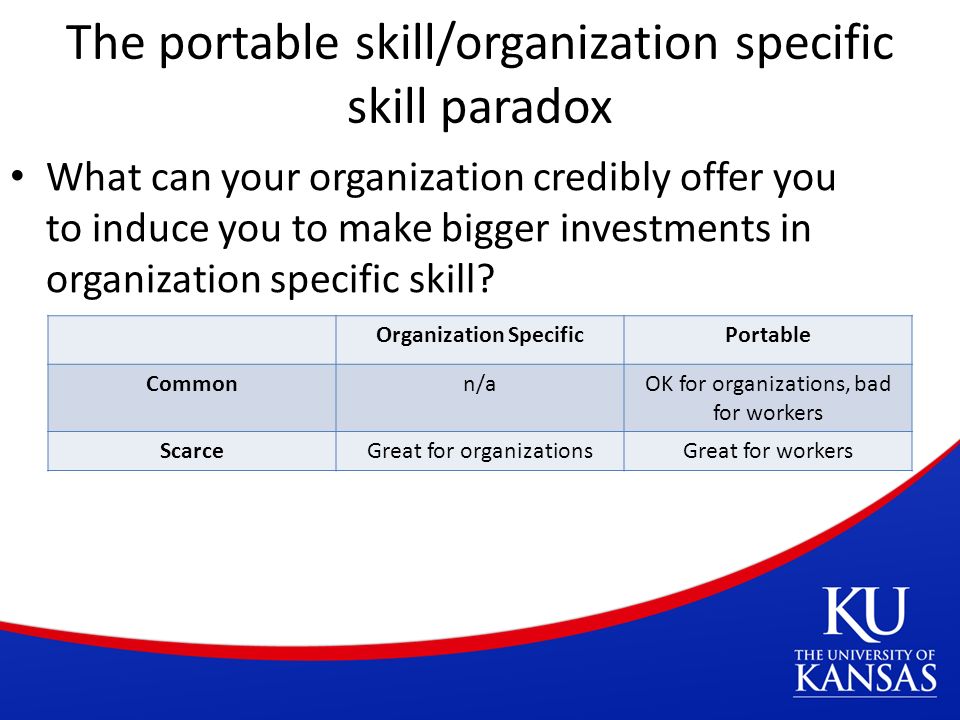 The portable skill/organization specific skill paradox

• What can your organization credibly offer you to induce you to make bigger investments in organization specific skill?

| | Organization Specific | Portable |
|---|---|---|
| Common | n/a | OK for organizations, bad for workers |
| Scarce | Great for organizations | Great for workers |

KU
THE UNIVERSITY OF
KANSAS